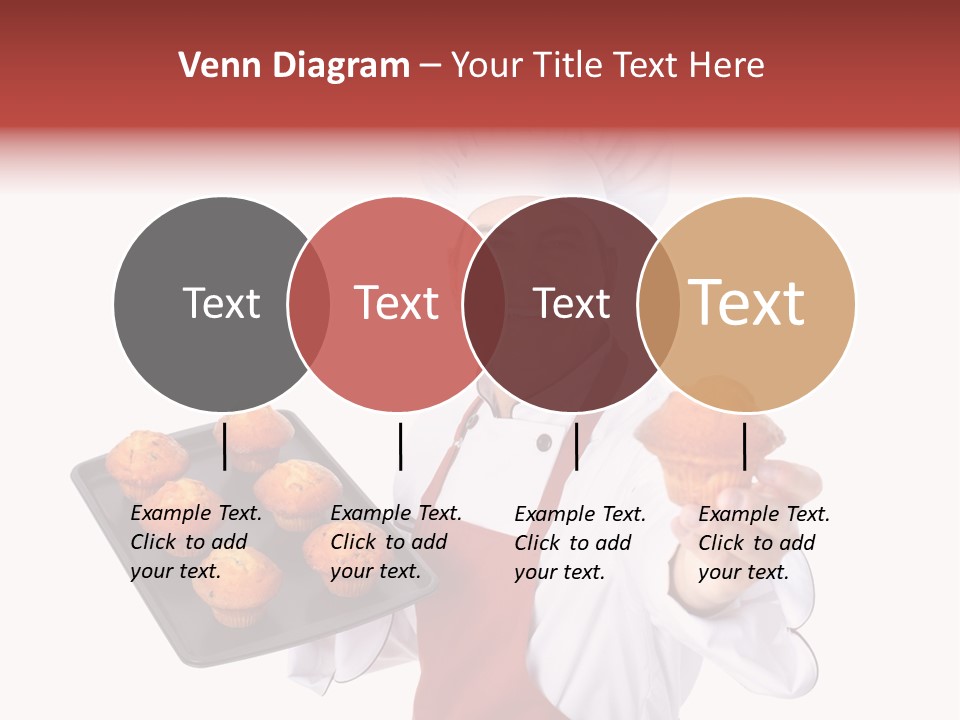 Venn Diagram – Your Title Text Here

Text

Text

Text

Text

Example Text. Click to add your text.

Example Text. Click to add your text.

Example Text. Click to add your text.

Example Text. Click to add your text.